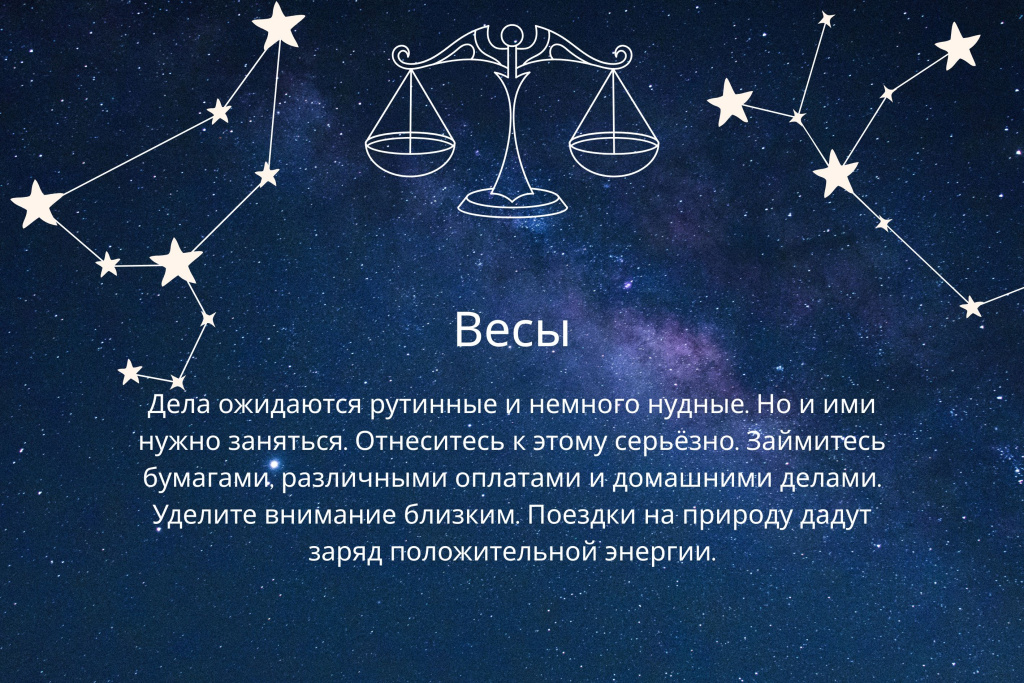 Весы

Дела ожидаются рутинные и немного нудные. Но и ими нужно заняться. Отнеситесь к этому серьёзно. Займитесь бумагами, различными оплатами и домашними делами. Уделите внимание близким. Поездки на природу дадут заряд положительной энергии.